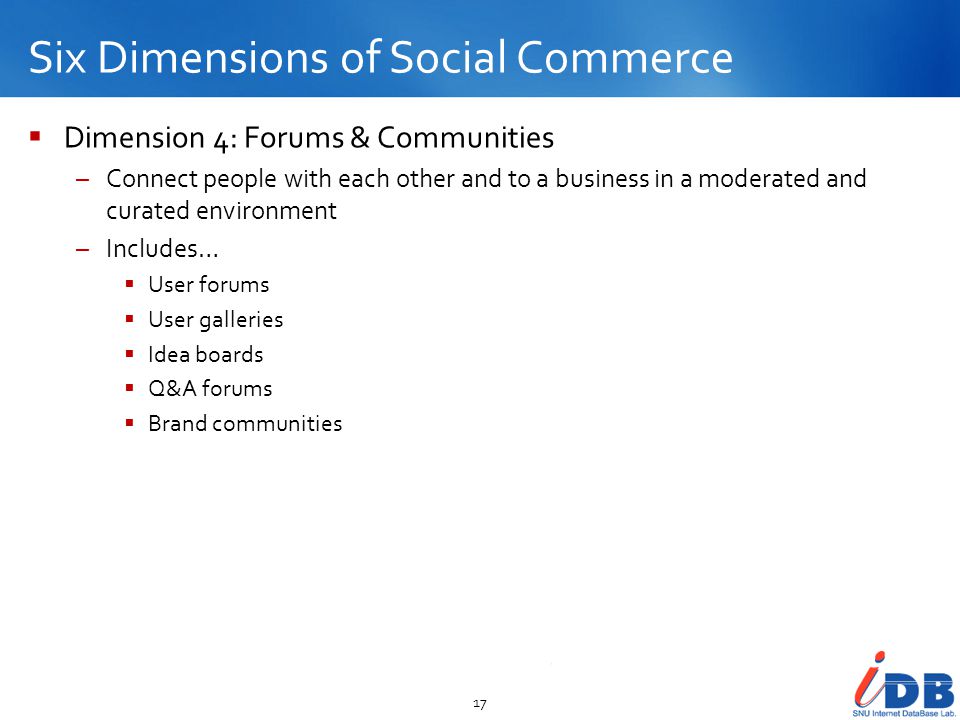 Six Dimensions of Social Commerce

▪ Dimension 4: Forums & Communities

– Connect people with each other and to a business in a moderated and curated environment

– Includes…

▪ User forums

▪ User galleries

▪ Idea boards

▪ Q&A forums

▪ Brand communities

17

iDB
SNU Internet DataBase Lab.